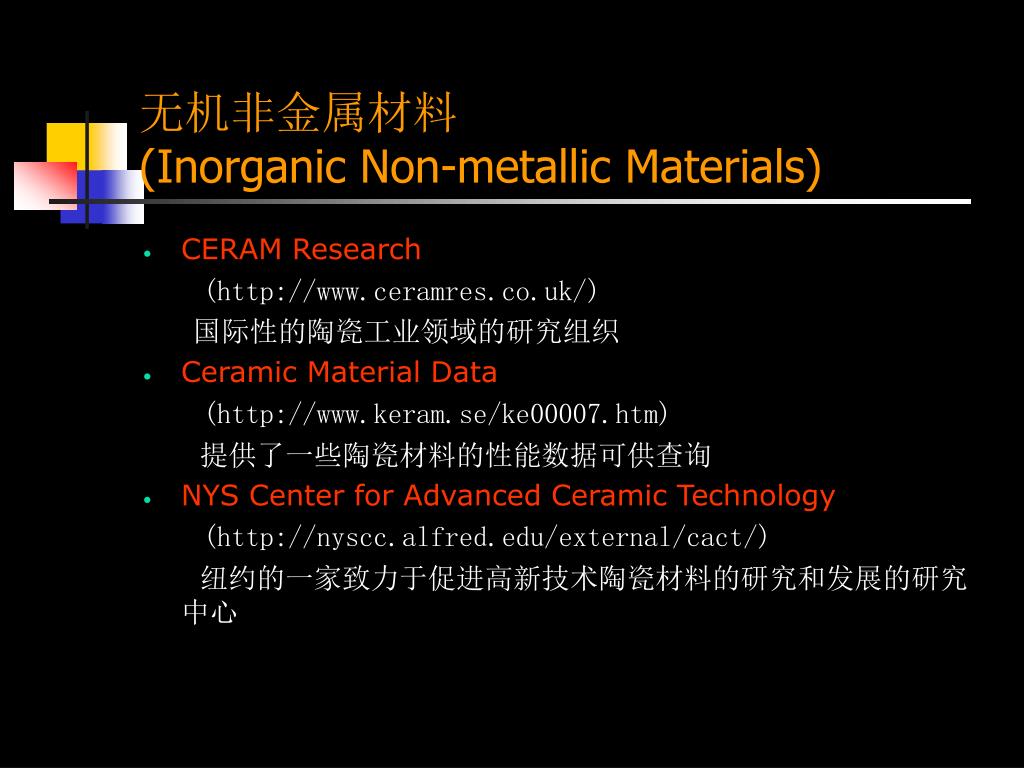 无机非金属材料
(Inorganic Non-metallic Materials)

• CERAM Research
(http://www.ceramres.co.uk/)
国际性的陶瓷工业领域的研究组织

• Ceramic Material Data
(http://www.keram.se/ke00007.htm)
提供了一些陶瓷材料的性能数据可供查询

• NYS Center for Advanced Ceramic Technology
(http://nyscc.alfred.edu/external/cact/)
纽约的一家致力于促进高新技术陶瓷材料的研究和发展的研究中心